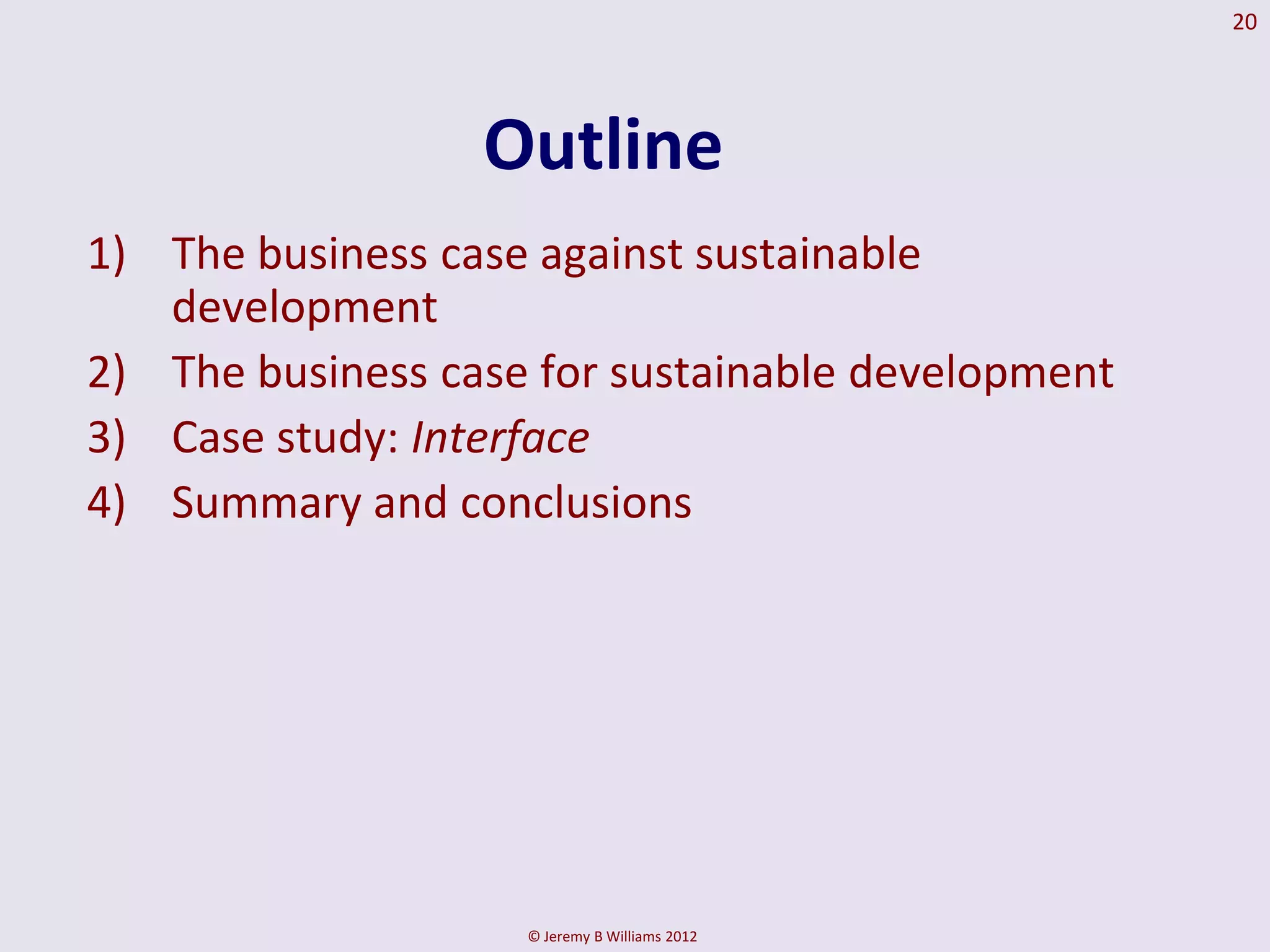 20

Outline

1) The business case against sustainable development
2) The business case for sustainable development
3) Case study: Interface
4) Summary and conclusions

© Jeremy B Williams 2012